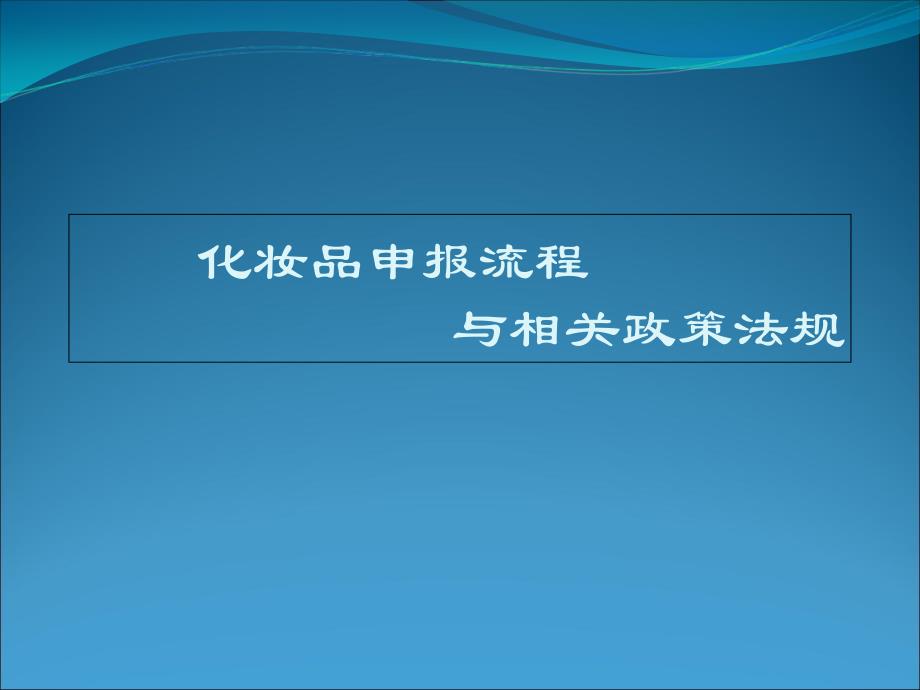 化妆品申报流程

与相关政策法规